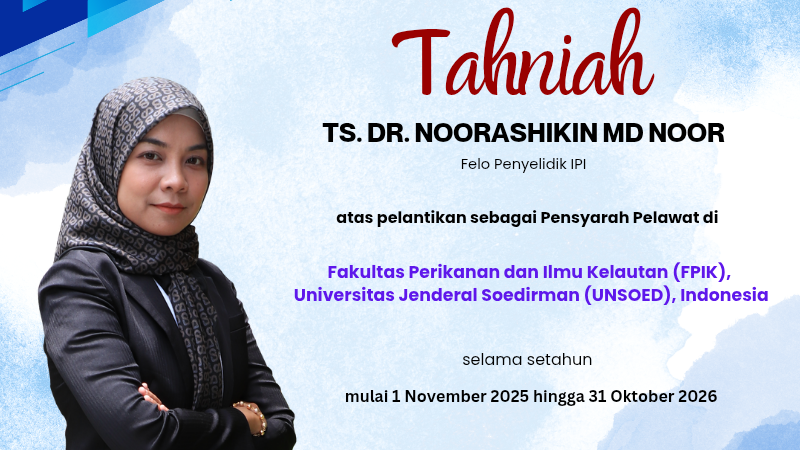 Tahniah

TS. DR. NOORASHIKIN MD NOOR

Felo Penyelidik IPI

atas pelantikan sebagai Pensyarah Pelawat di

Fakultas Perikanan dan Ilmu Kelautan (FPIK), Universitas Jenderal Soedirman (UNSOED), Indonesia

selama setahun

mulai 1 November 2025 hingga 31 Oktober 2026